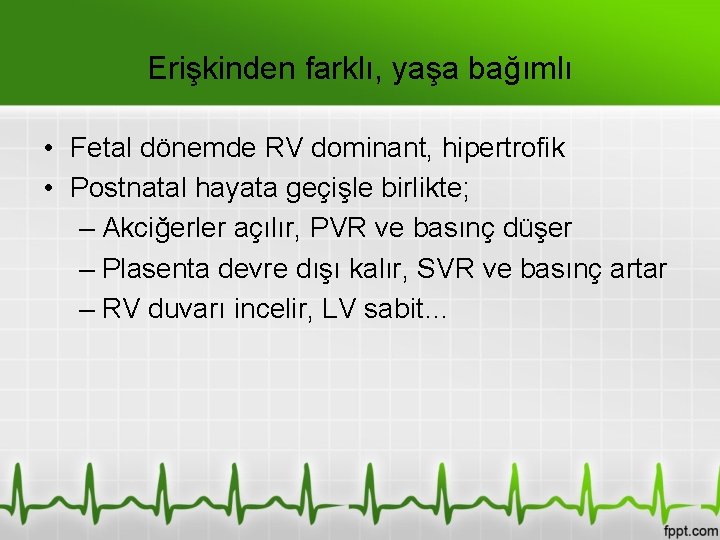 Erişkinden farklı, yaşa bağımlı

• Fetal dönemde RV dominant, hipertrofik
• Postnatal hayata geçişle birlikte;
– Akciğerler açılır, PVR ve basınç düşer
– Plasenta devre dışı kalır, SVR ve basınç artar
– RV duvarı incelir, LV sabit...

fppt.com